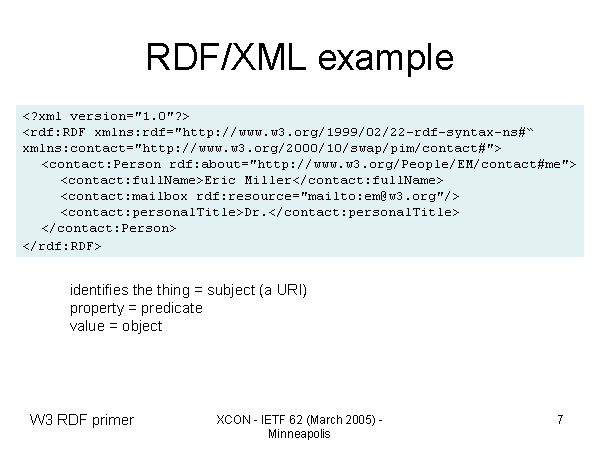 RDF/XML example

<?xml version="1.0"?>
<rdf:RDF xmlns:rdf="http://www.w3.org/1999/02/22-rdf-syntax-ns#"
xmlns:contact="http://www.w3.org/2000/10/swap/pim/contact#">
<contact:Person rdf:about="http://www.w3.org/People/EM/contact#me">
<contact:fullName>Eric Miller</contact:fullName>
<contact:mailbox rdf:resource="mailto:em@w3.org"/>
<contact:personalTitle>Dr.</contact:personalTitle>
</contact:Person>
</rdf:RDF>

identifies the thing = subject (a URI)
property = predicate
value = object

W3 RDF primer

XCON - IETF 62 (March 2005) - Minneapolis

7